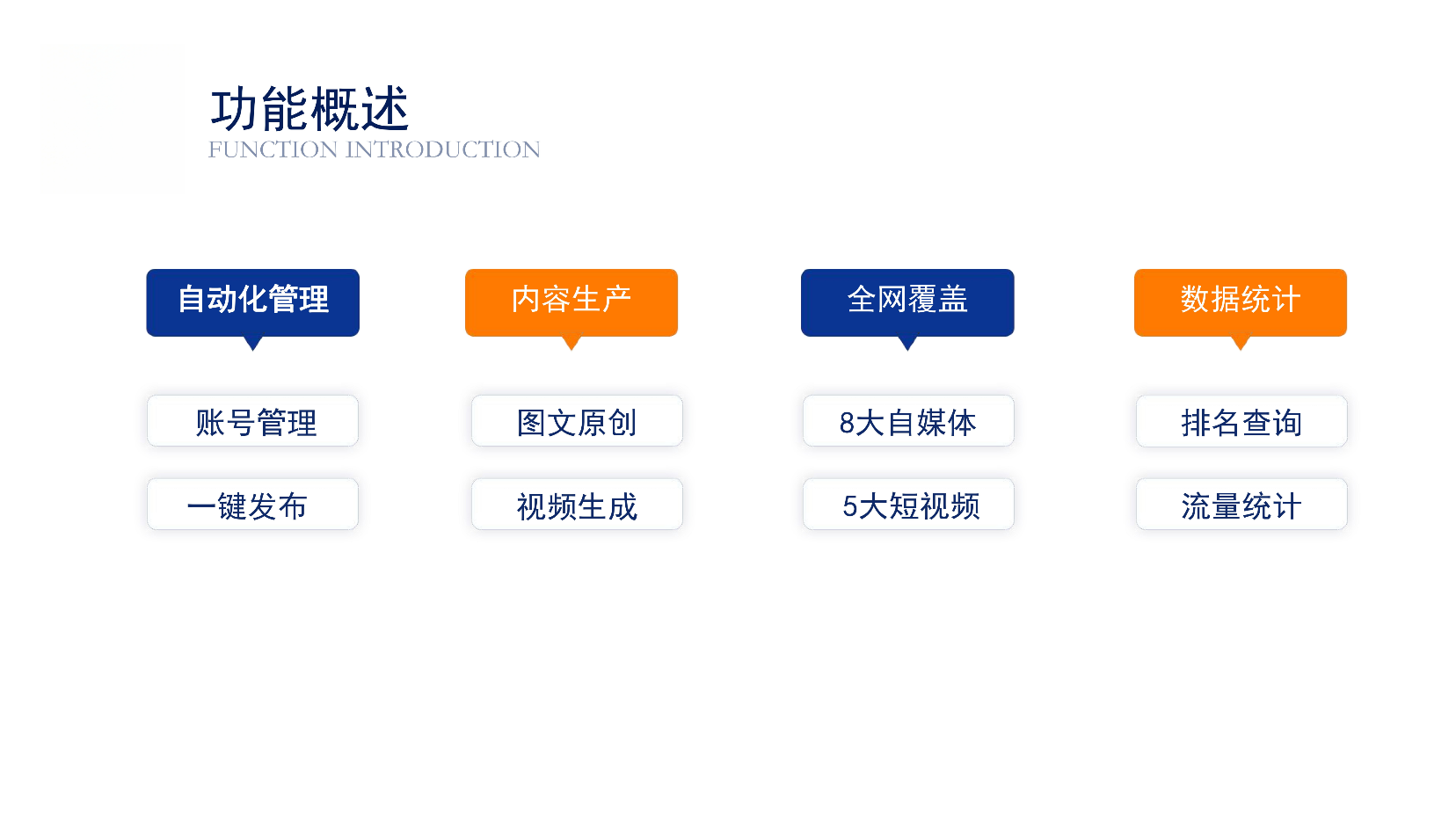 功能概述
FUNCTION INTRODUCTION

自动化管理

账号管理

一键发布

内容生产

图文原创

视频生成

全网覆盖

8大自媒体

5大短视频

数据统计

排名查询

流量统计